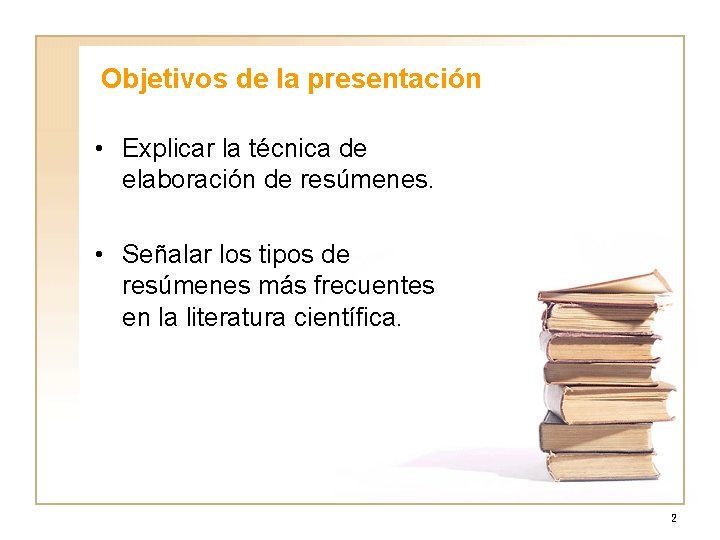 Objetivos de la presentación

• Explicar la técnica de elaboración de resúmenes.

• Señalar los tipos de resúmenes más frecuentes en la literatura científica.

2